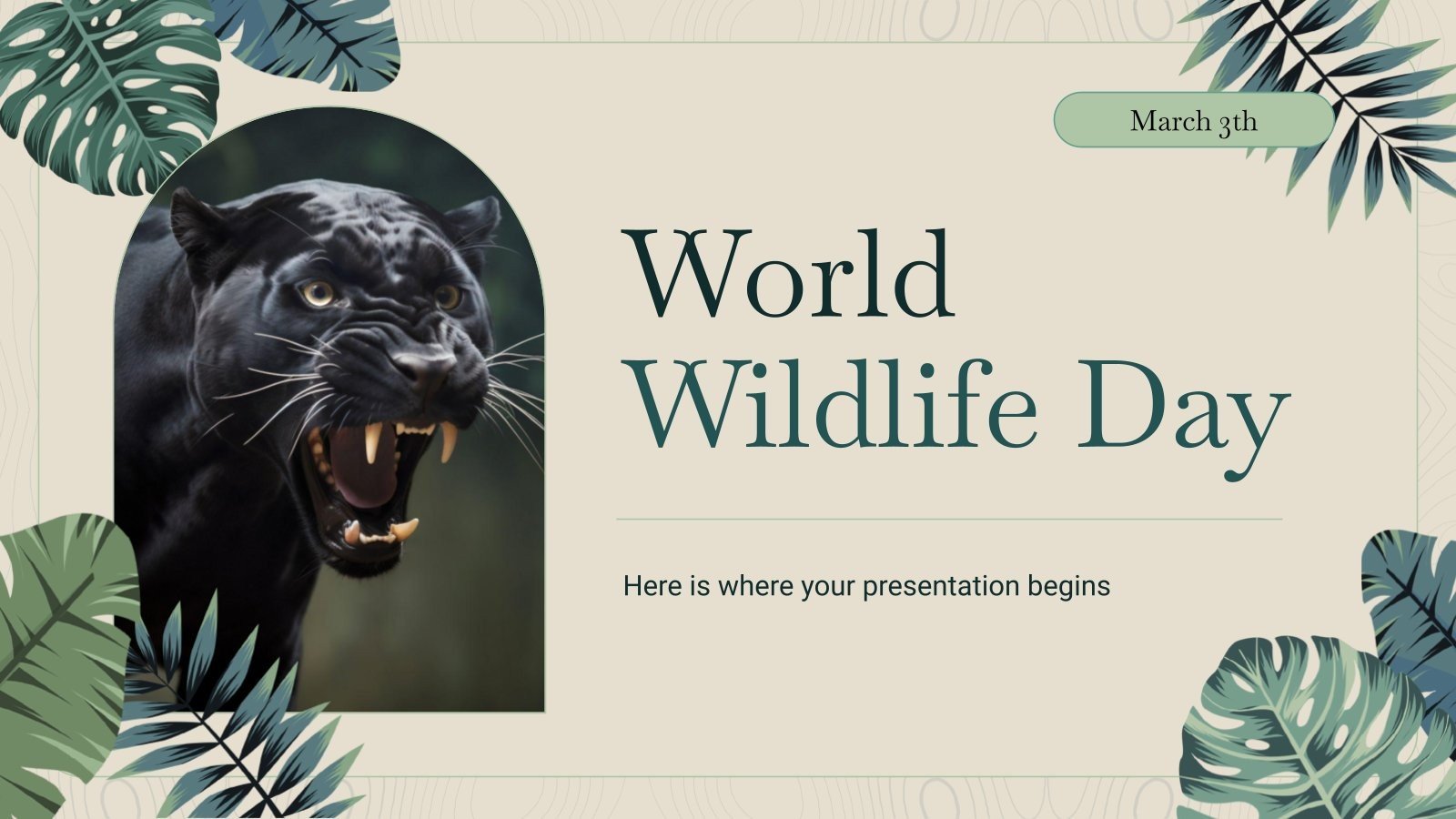 March 3th

World Wildlife Day

Here is where your presentation begins